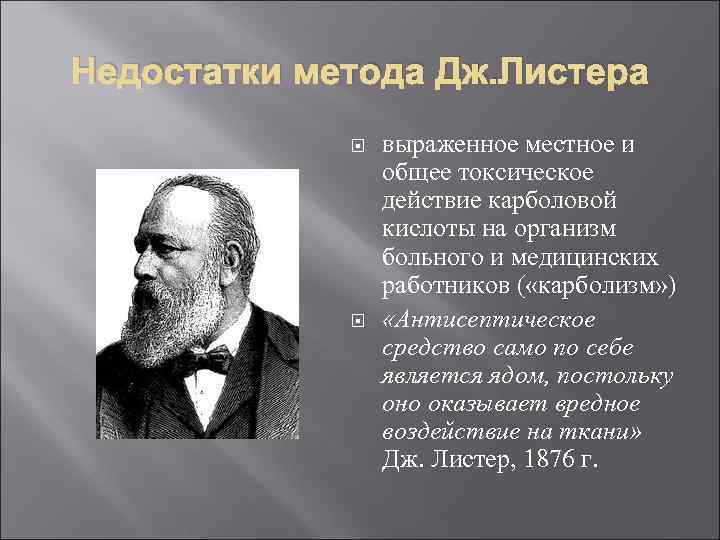 Недостатки метода Дж.Листера

выраженное местное и общее токсическое действие карболовой кислоты на организм больного и медицинских работников («карболизм»)

«Антисептическое средство само по себе является ядом, постольку оно оказывает вредное воздействие на ткани» Дж. Листер, 1876 г.